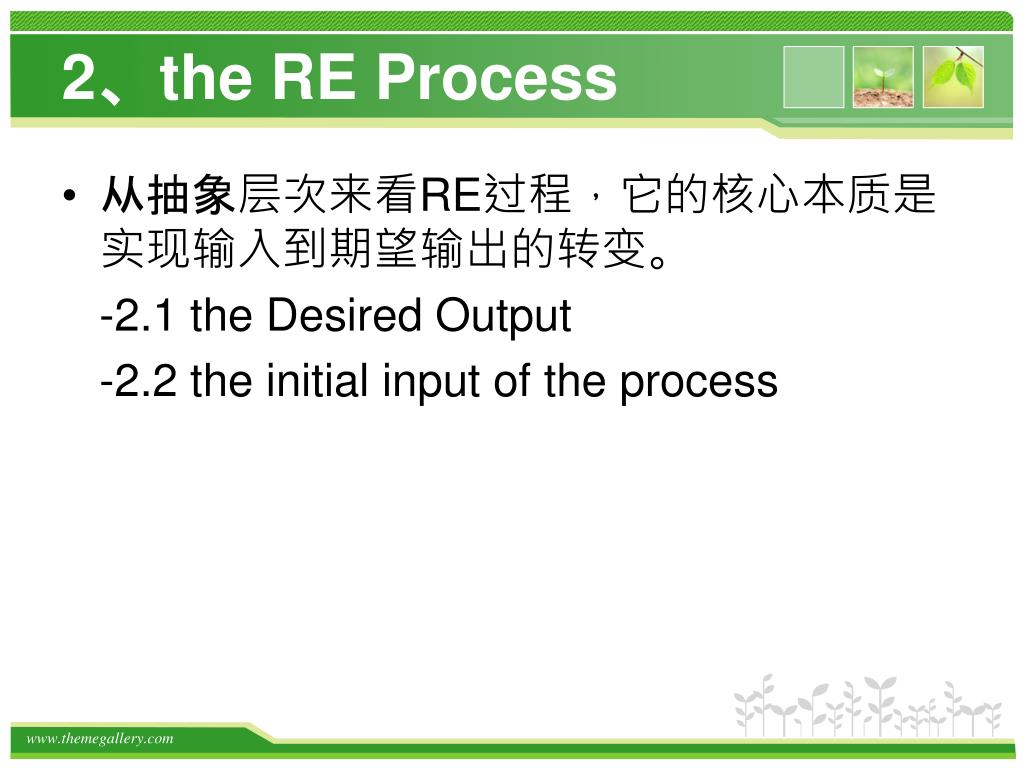 2、the RE Process

• 从抽象层次来看RE过程，它的核心本质是实现输入到期望输出的转变。

-2.1 the Desired Output

-2.2 the initial input of the process

www.themegallery.com